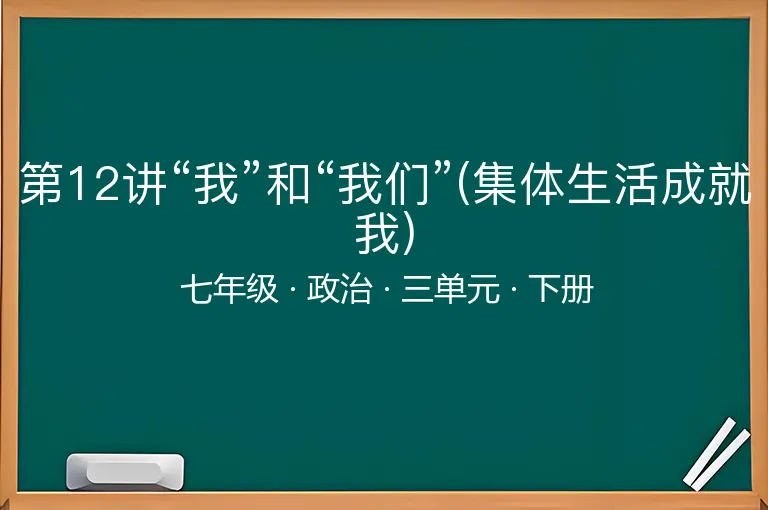 第12讲“我”和“我们”(集体生活成就我)

七年级 · 政治 · 三单元 · 下册